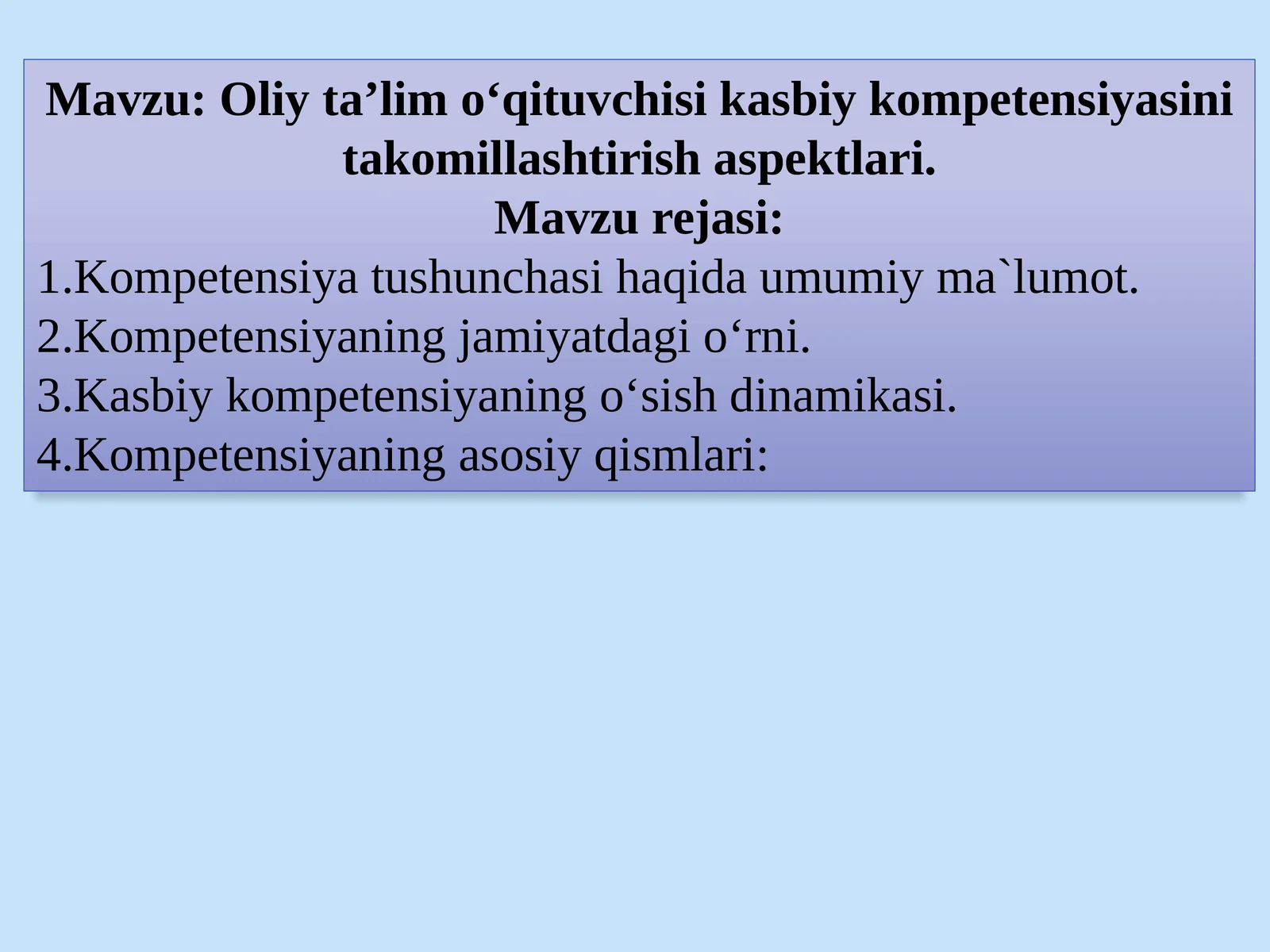 Mavzu: Oliy ta’lim o‘qituvchisi kasbiy kompetensiyasini takomillashtirish aspektlari.
Mavzu rejasi:
1.Kompetensiya tushunchasi haqida umumiy ma`lumot.
2.Kompetensiyaning jamiyatdagi o‘rni.
3.Kasbiy kompetensiyaning o‘sish dinamikasi.
4.Kompetensiyaning asosiy qismlari: